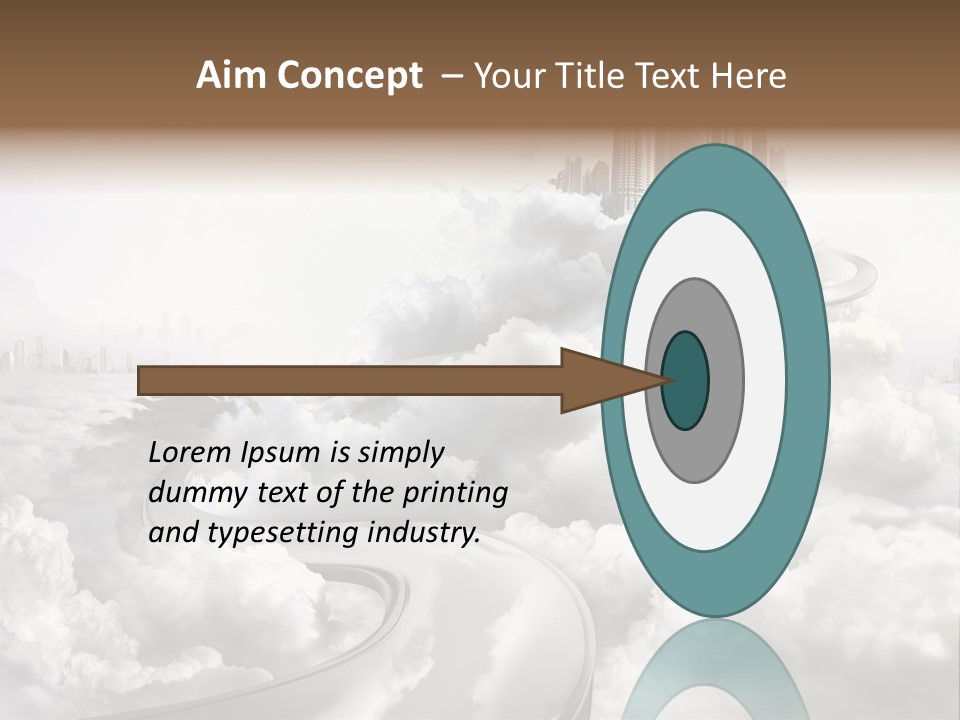 Aim Concept – Your Title Text Here

Lorem Ipsum is simply dummy text of the printing and typesetting industry.